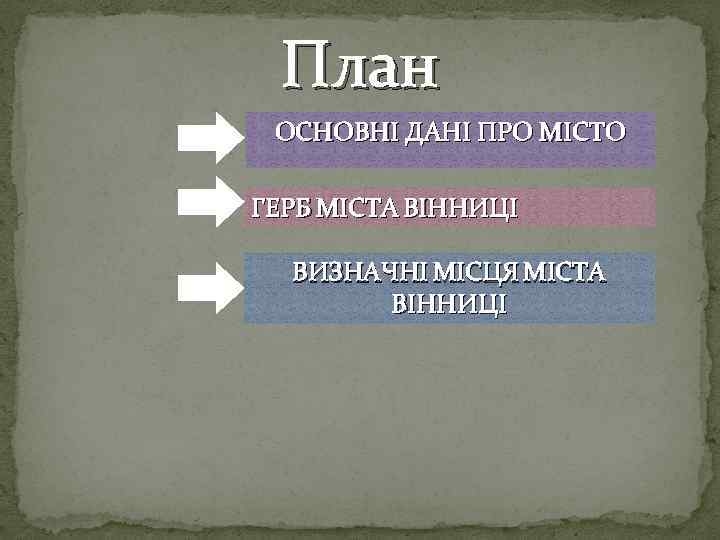 План

ОСНОВНІ ДАНІ ПРО МІСТО

ГЕРБ МІСТА ВІННИЦІ

ВИЗНАЧНІ МІСЦЯ МІСТА ВІННИЦІ